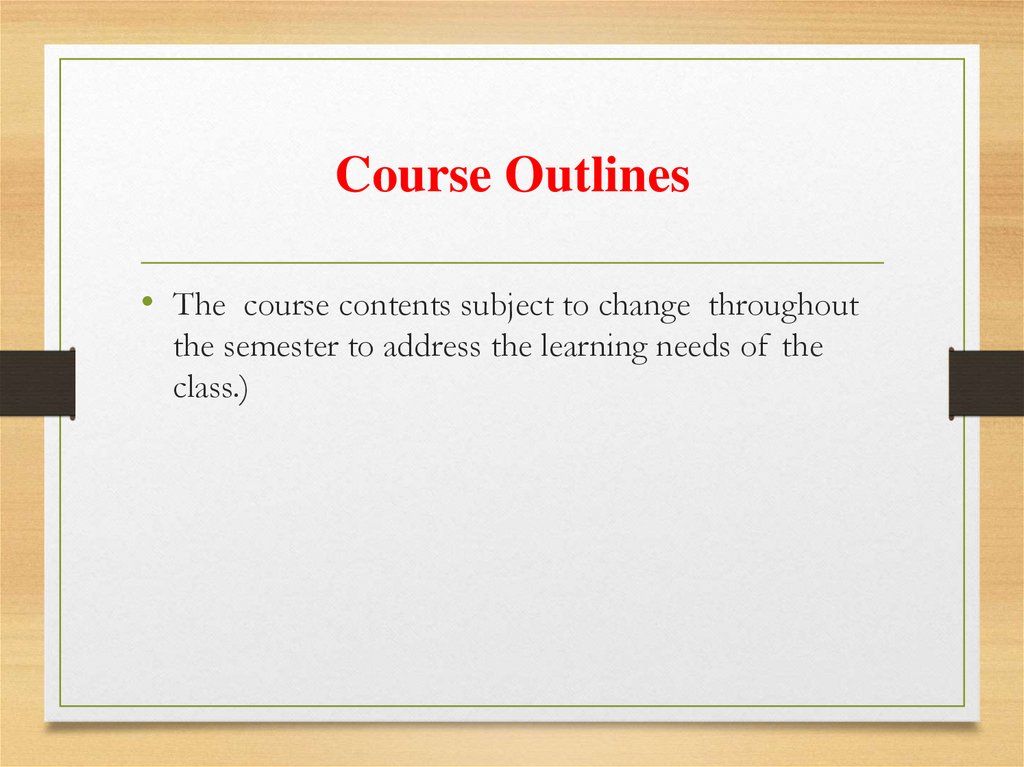 Course Outlines

• The course contents subject to change throughout the semester to address the learning needs of the class.)